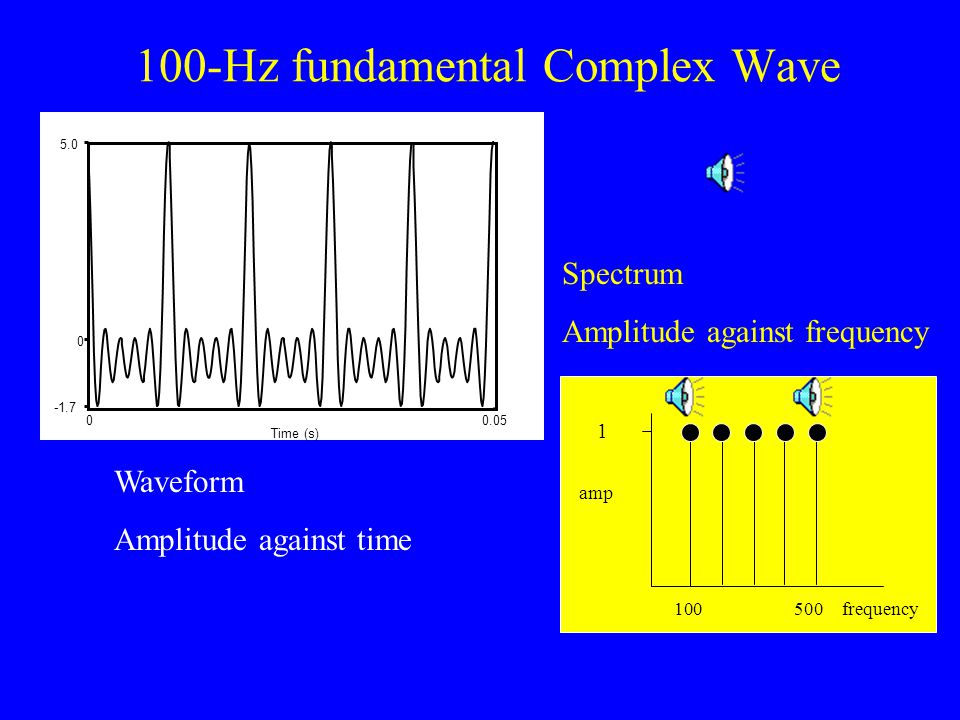 100-Hz fundamental Complex Wave

5.0

0

-1.7

0

0.05

Time (s)

Waveform

Amplitude against time

Spectrum

Amplitude against frequency

1

amp

100

500

frequency